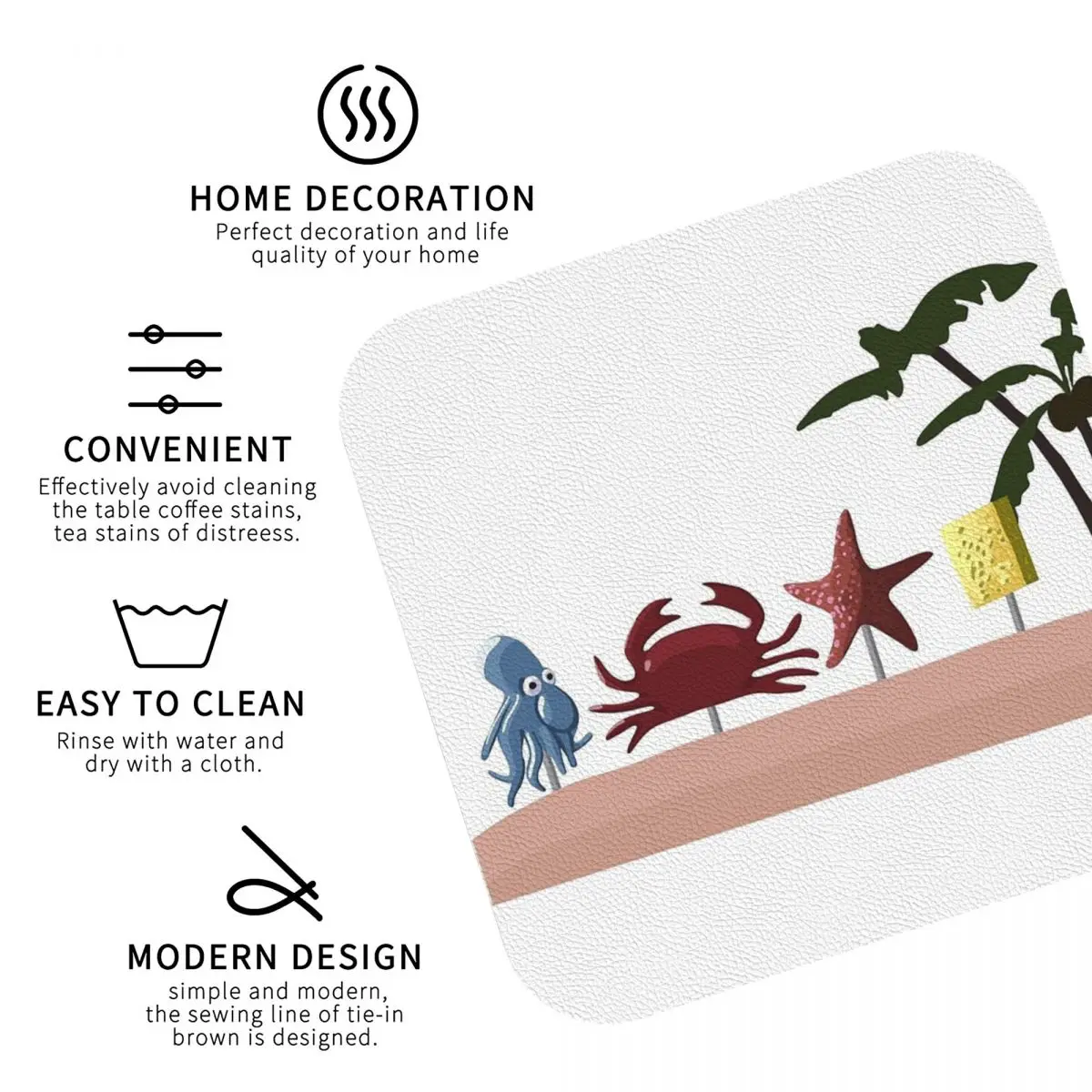 HOME DECORATION
Perfect decoration and life quality of your home

CONVENIENT
Effectively avoid cleaning the table coffee stains, tea stains of distreess.

EASY TO CLEAN
Rinse with water and dry with a cloth.

MODERN DESIGN
simple and modern, the sewing line of tie-in brown is designed.